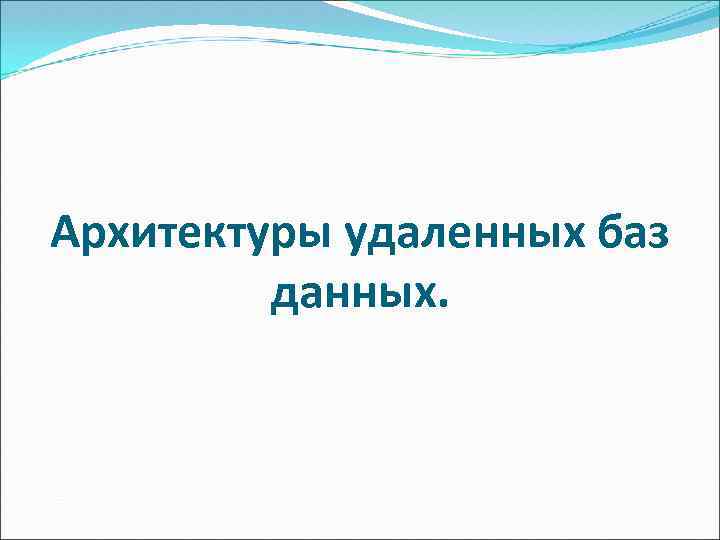 Архитектуры удаленных баз данных.